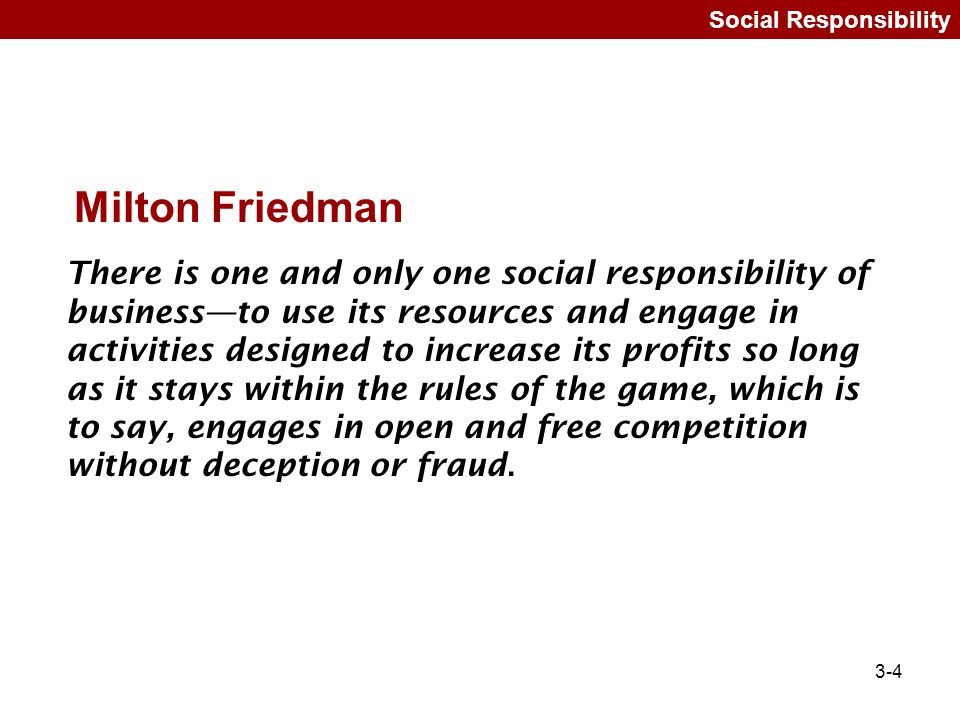 Social Responsibility

Milton Friedman

There is one and only one social responsibility of business—to use its resources and engage in activities designed to increase its profits so long as it stays within the rules of the game, which is to say, engages in open and free competition without deception or fraud.

3-4